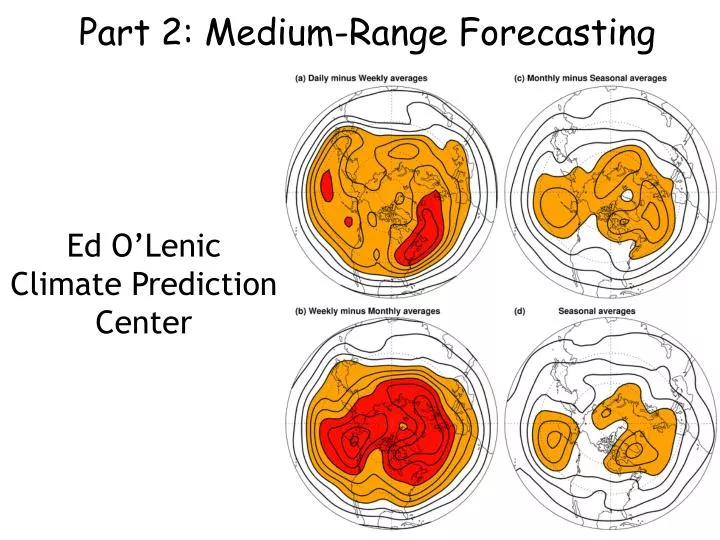 Part 2: Medium-Range Forecasting

Ed O'Lenic
Climate Prediction Center

(a) Daily minus Weekly averages

(c) Monthly minus Seasonal averages

(b) Weekly minus Monthly averages

(d) Seasonal averages